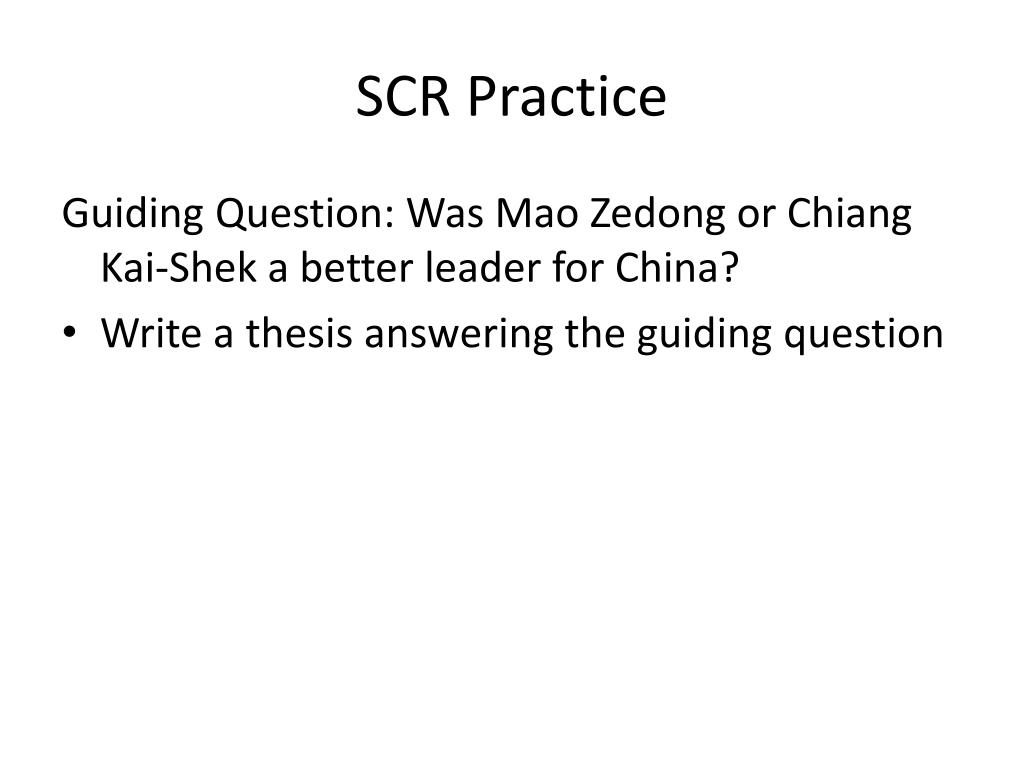 SCR Practice

Guiding Question: Was Mao Zedong or Chiang Kai-Shek a better leader for China?

• Write a thesis answering the guiding question